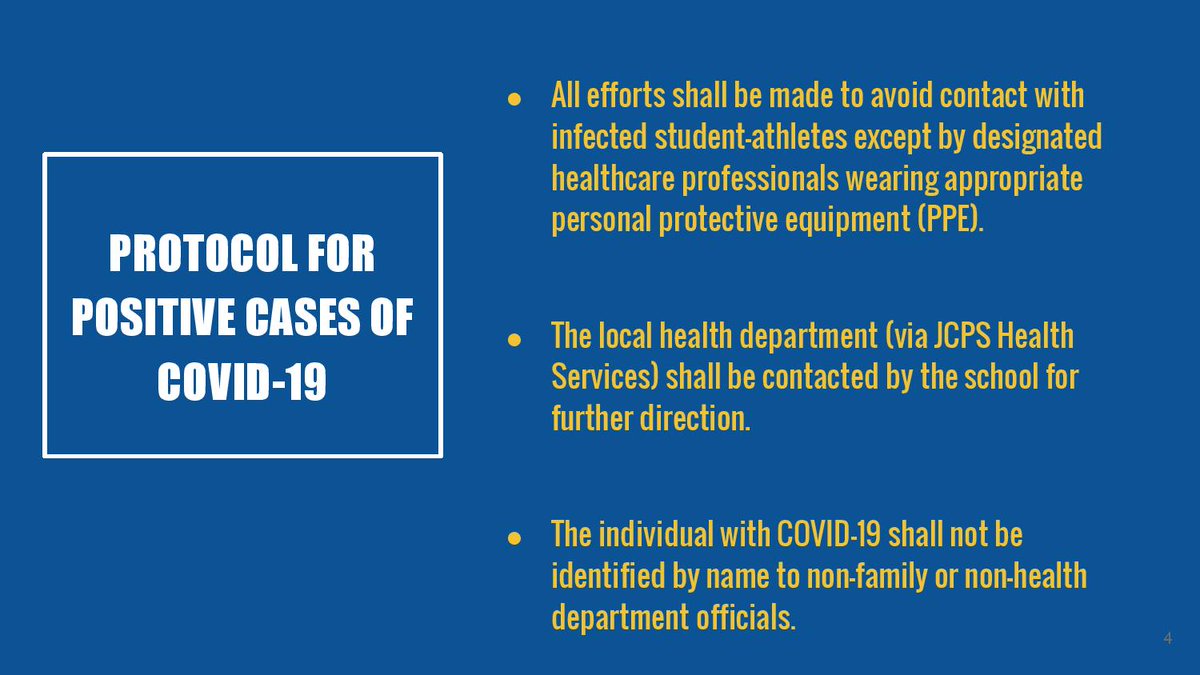 PROTOCOL FOR POSITIVE CASES OF COVID-19

● All efforts shall be made to avoid contact with infected student-athletes except by designated healthcare professionals wearing appropriate personal protective equipment (PPE).

● The local health department (via JCPS Health Services) shall be contacted by the school for further direction.

● The individual with COVID-19 shall not be identified by name to non-family or non-health department officials.

4